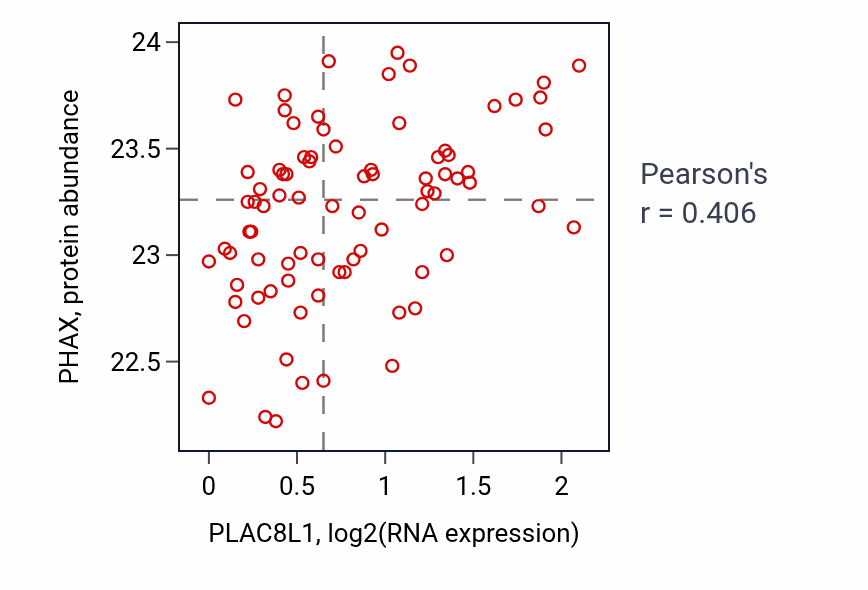 PHAX, protein abundance

24
23.5
23
22.5

0
0.5
1
1.5
2

PLAC8L1, log2(RNA expression)

Pearson's
r = 0.406